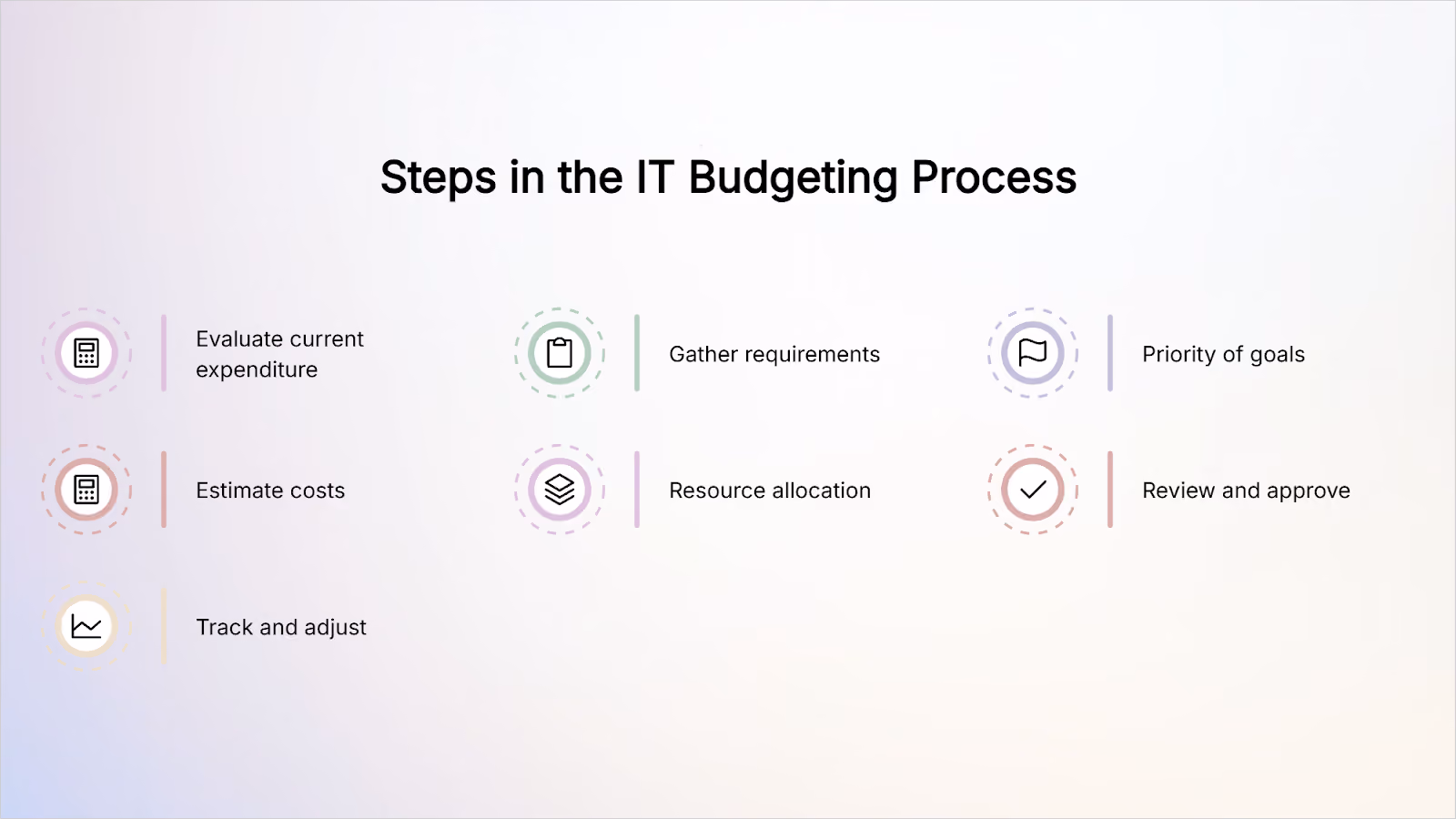 Steps in the IT Budgeting Process

Evaluate current expenditure

Gather requirements

Priority of goals

Estimate costs

Resource allocation

Review and approve

Track and adjust